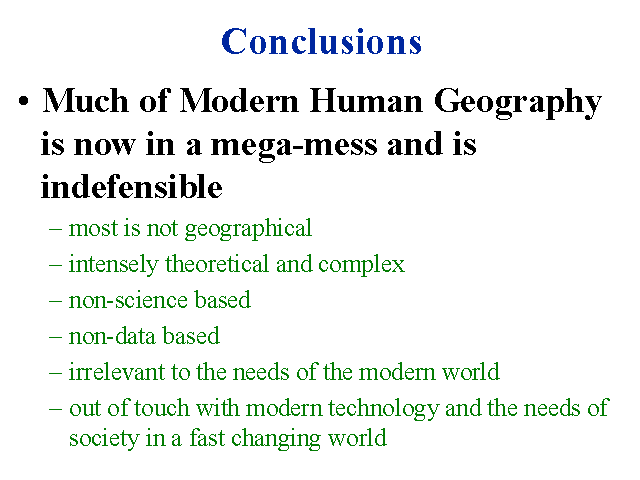 Conclusions

• Much of Modern Human Geography is now in a mega-mess and is indefensible

– most is not geographical
– intensely theoretical and complex
– non-science based
– non-data based
– irrelevant to the needs of the modern world
– out of touch with modern technology and the needs of society in a fast changing world